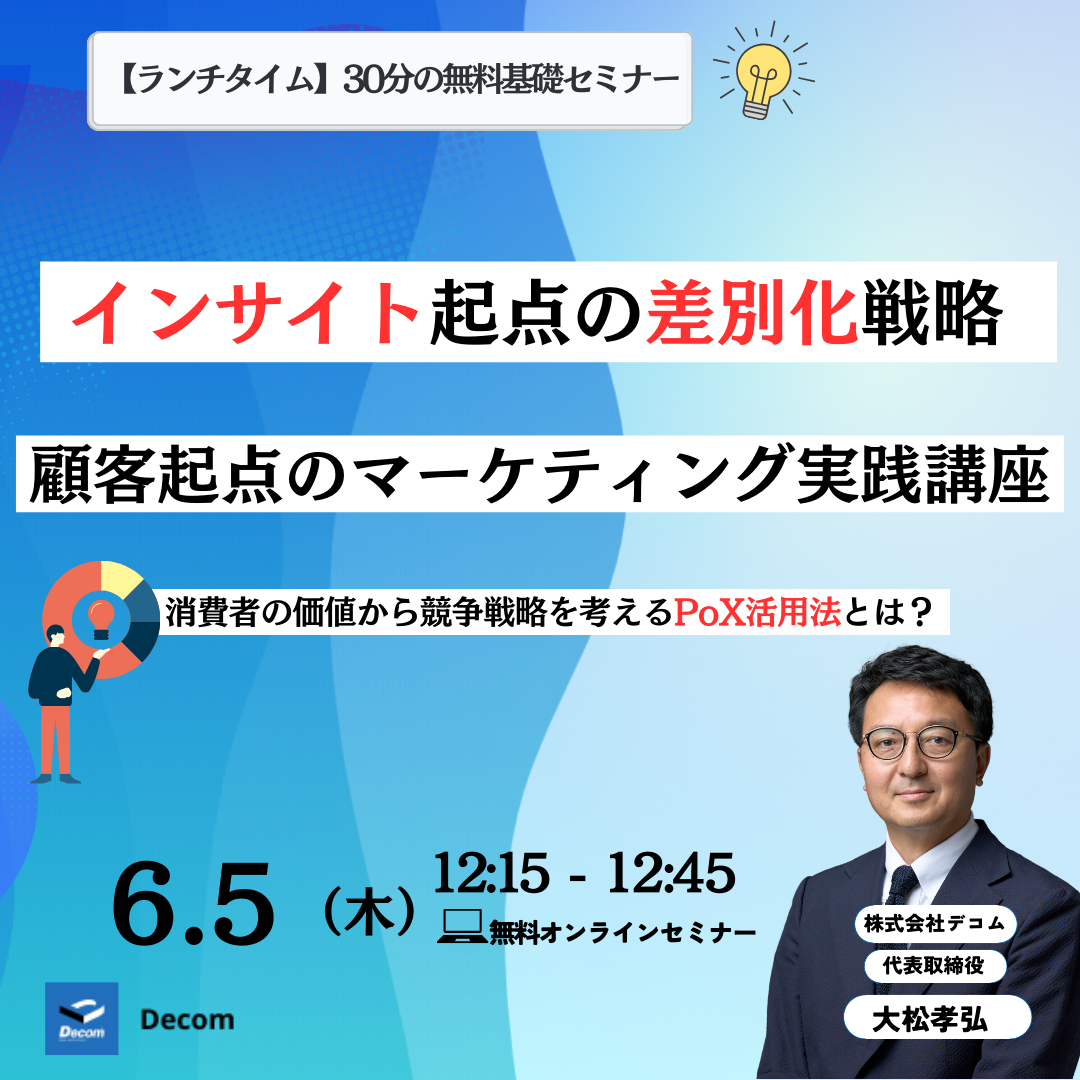 【ランチタイム】30分の無料基礎セミナー

インサイト起点の差別化戦略

顧客起点のマーケティング実践講座

消費者の価値から競争戦略を考えるPoX活用法とは？

6.5（木）12:15 - 12:45
無料オンラインセミナー

株式会社デコム
代表取締役
大松孝弘

Decom

Decom